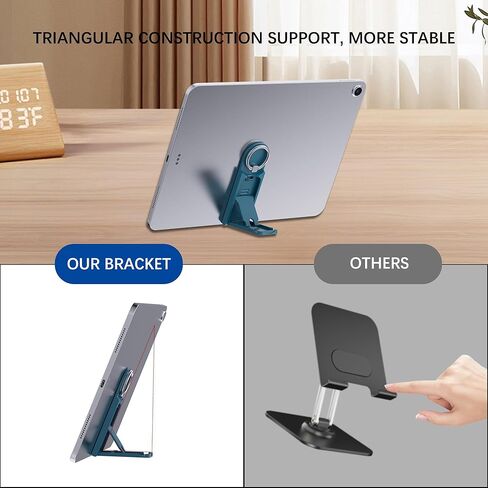 TRIANGULAR CONSTRUCTION SUPPORT, MORE STABLE

10:07
83°F

OUR BRACKET

OTHERS